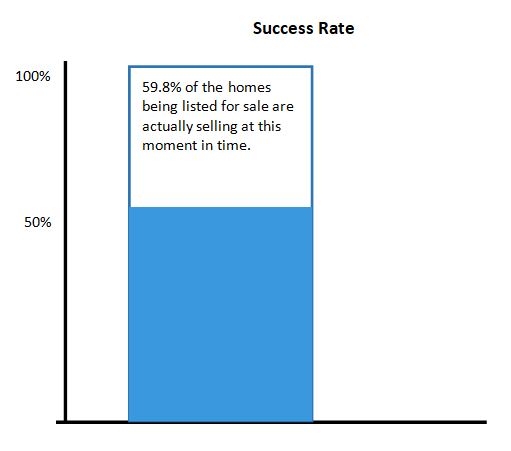 Success Rate

100%

50%

59.8% of the homes being listed for sale are actually selling at this moment in time.